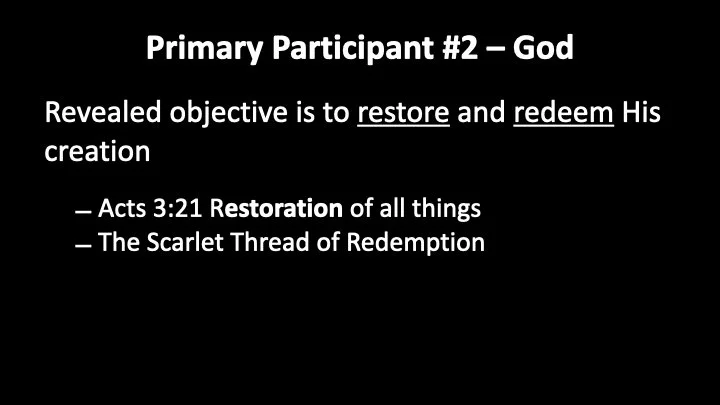 Primary Participant #2 – God

Revealed objective is to restore and redeem His creation

– Acts 3:21 Restoration of all things
– The Scarlet Thread of Redemption